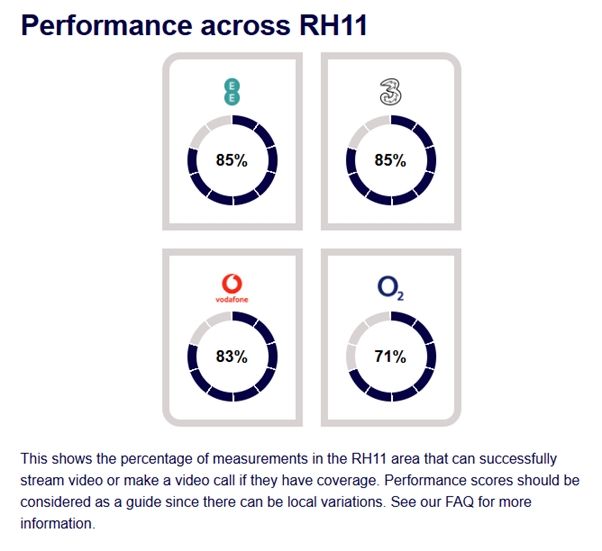 Performance across RH11

EE

85%

3

85%

vodafone

83%

$O_2$

71%

This shows the percentage of measurements in the RH11 area that can successfully stream video or make a video call if they have coverage. Performance scores should be considered as a guide since there can be local variations. See our FAQ for more information.